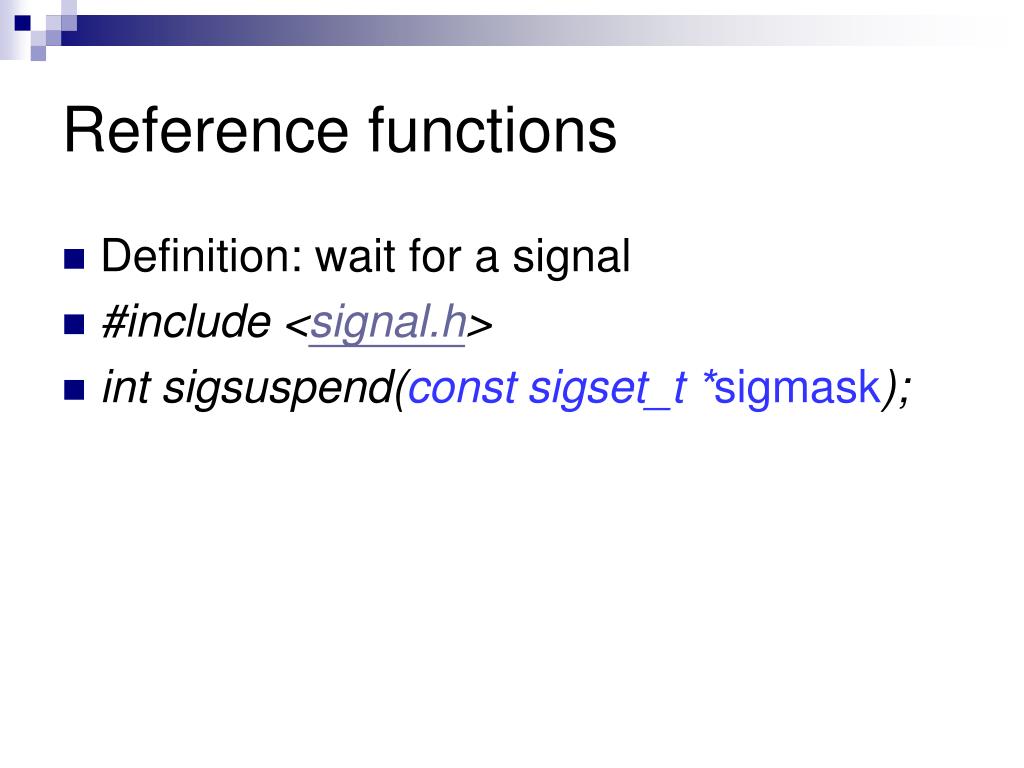 Reference functions

Definition: wait for a signal

#include <signal.h>

int sigsuspend(const sigset_t *sigmask);